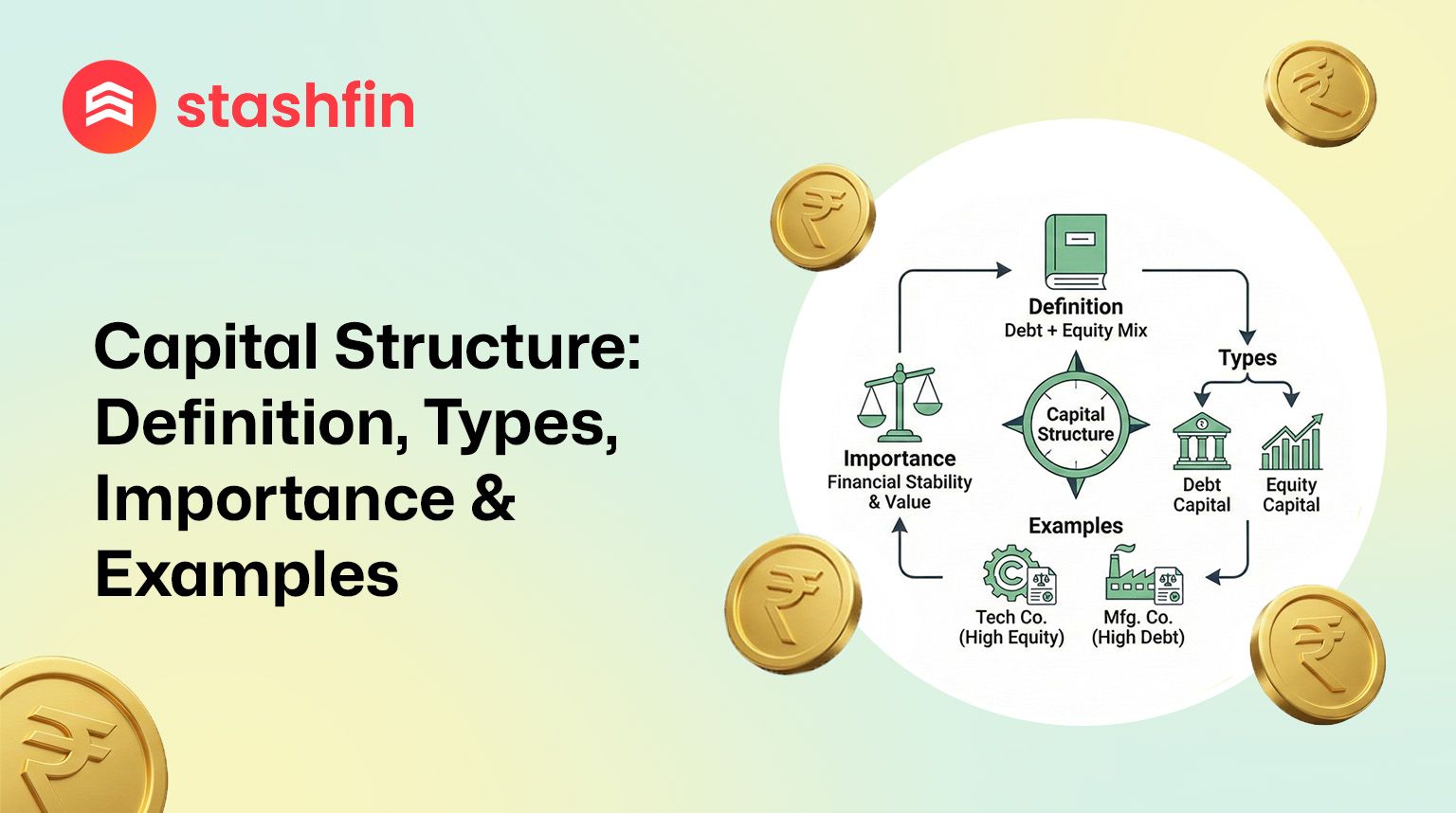 stashfin

Capital Structure: Definition, Types, Importance & Examples

Definition
Debt + Equity Mix

Types

Debt Capital

Equity Capital

Capital Structure

Importance
Financial Stability & Value

Examples

Tech Co. (High Equity)

Mfg. Co. (High Debt)